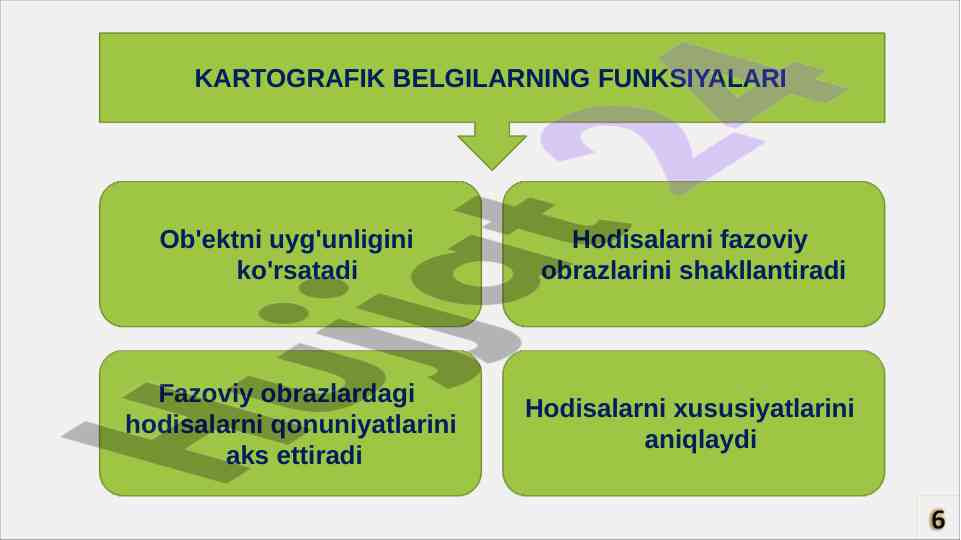 KARTOGRAFIK BELGILARNING FUNKSIYALARI

Ob'ektni uyg'unligini ko'rsatadi

Hodisalarni fazoviy obrazlarini shakllantiradi

Fazoviy obrazlardagi hodisalarni qonuniyatlarini aks ettiradi

Hodisalarni xususiyatlarini aniqlaydi

Hujjat24

6